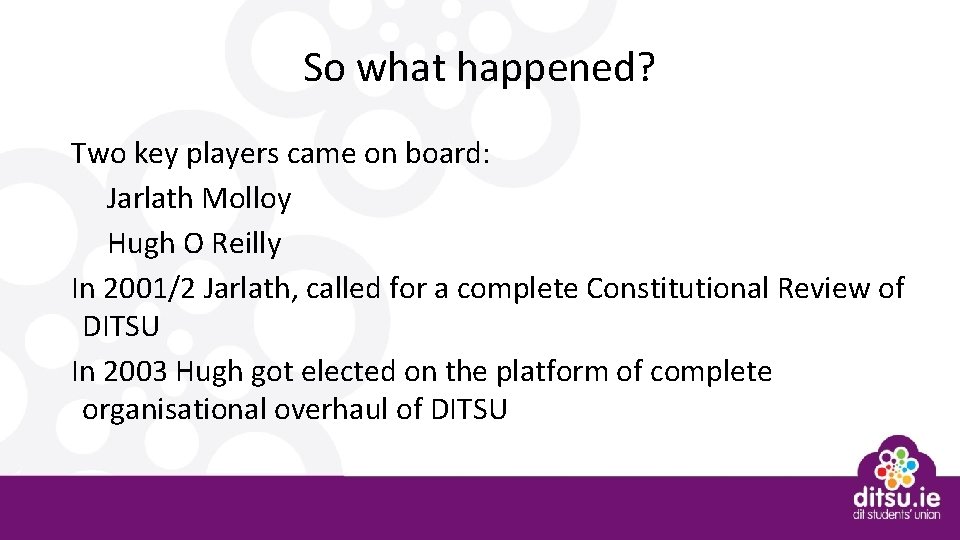 So what happened?

Two key players came on board:

Jarlath Molloy

Hugh O Reilly

In 2001/2 Jarlath, called for a complete Constitutional Review of DITSU

In 2003 Hugh got elected on the platform of complete organisational overhaul of DITSU

ditsu.ie
dit students' union